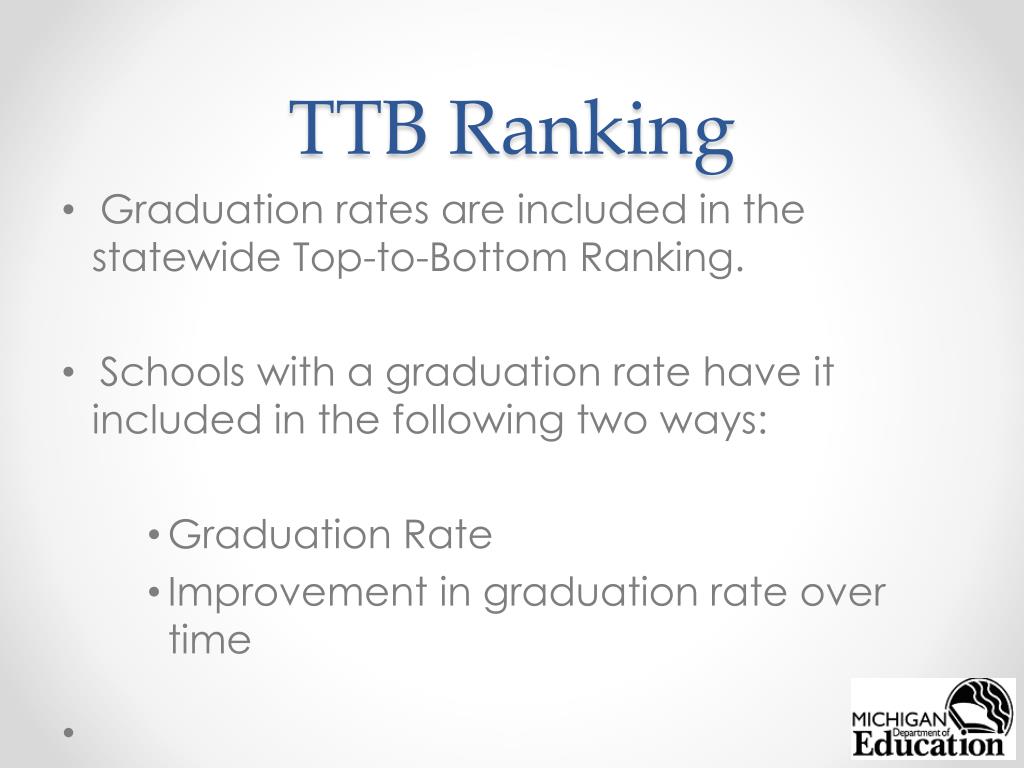 TTB Ranking

• Graduation rates are included in the statewide Top-to-Bottom Ranking.

• Schools with a graduation rate have it included in the following two ways:

• Graduation Rate
• Improvement in graduation rate over time

•

MICHIGAN Department of Education